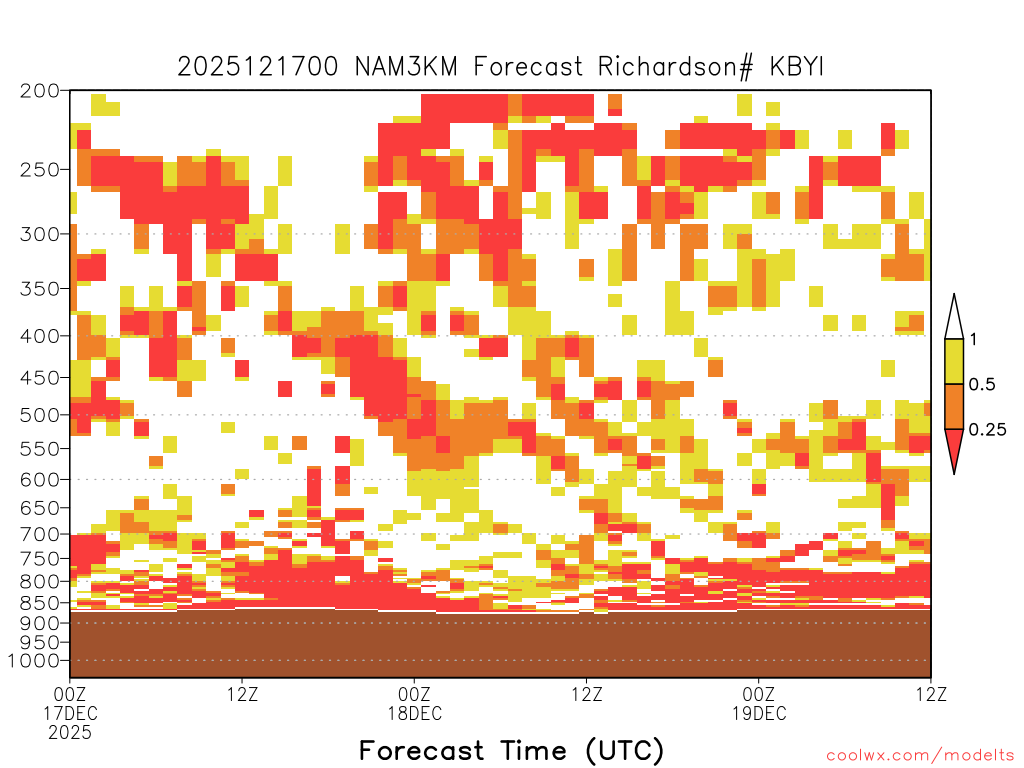 2025121700 NAM3KM Forecast Richardson# KBYI

200
250
300
350
400
450
500
550
600
650
700
750
800
850
900
950
1000

1
0.5
0.25

00Z 17DEC 2025
12Z
00Z 18DEC
12Z
00Z 19DEC
12Z

Forecast Time (UTC)

coolwx.com/modelts